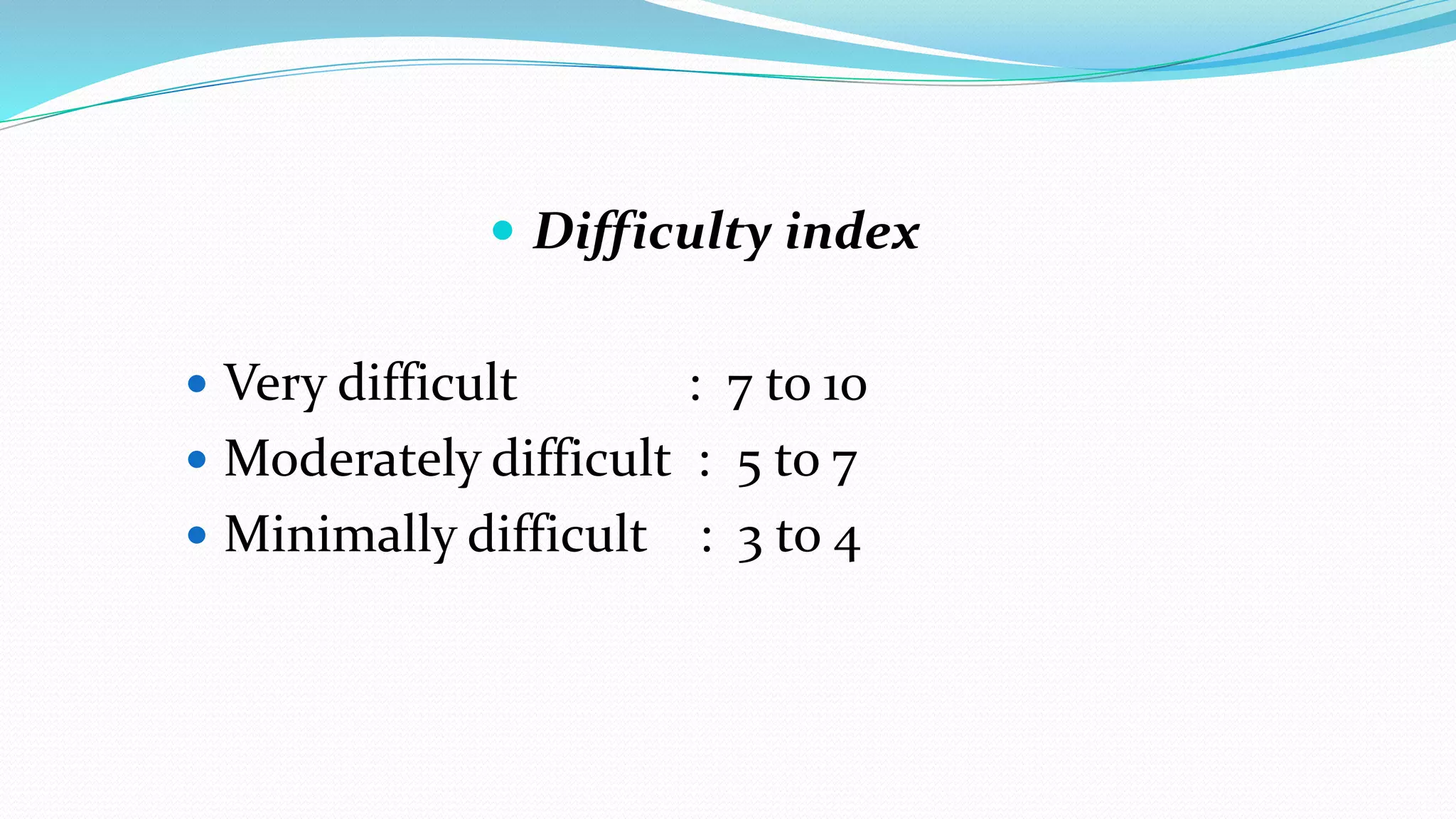 • Difficulty index

• Very difficult : 7 to 10
• Moderately difficult : 5 to 7
• Minimally difficult : 3 to 4